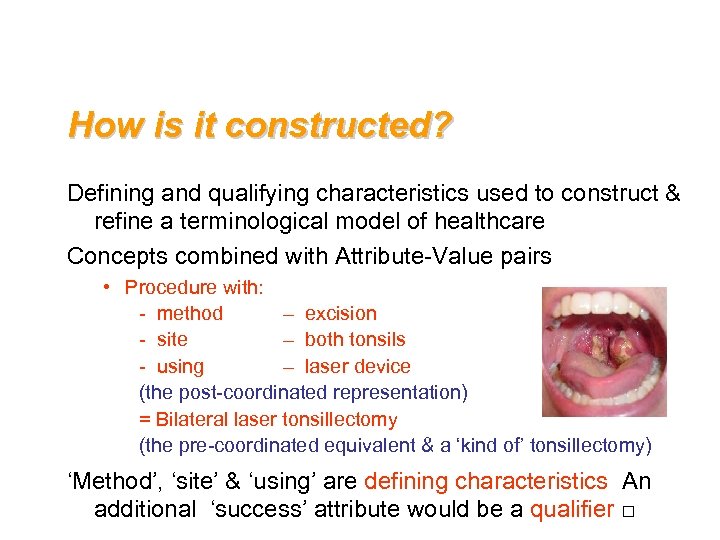 How is it constructed?

Defining and qualifying characteristics used to construct & refine a terminological model of healthcare

Concepts combined with Attribute-Value pairs

• Procedure with:
- method – excision
- site – both tonsils
- using – laser device
(the post-coordinated representation)
= Bilateral laser tonsillectomy
(the pre-coordinated equivalent & a 'kind of' tonsillectomy)

'Method', 'site' & 'using' are defining characteristics An additional 'success' attribute would be a qualifier □